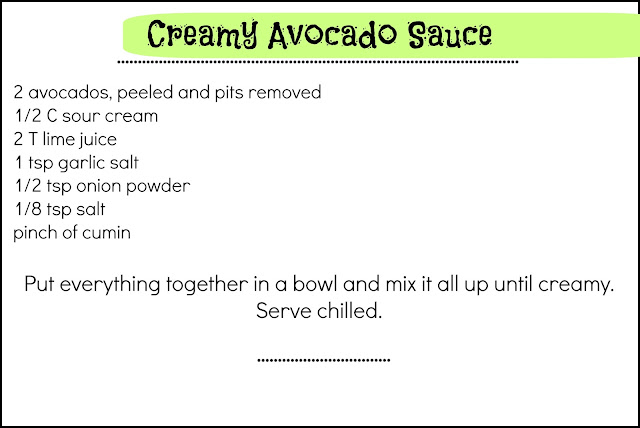 Creamy Avocado Sauce

2 avocados, peeled and pits removed
1/2 C sour cream
2 T lime juice
1 tsp garlic salt
1/2 tsp onion powder
1/8 tsp salt
pinch of cumin

Put everything together in a bowl and mix it all up until creamy. Serve chilled.